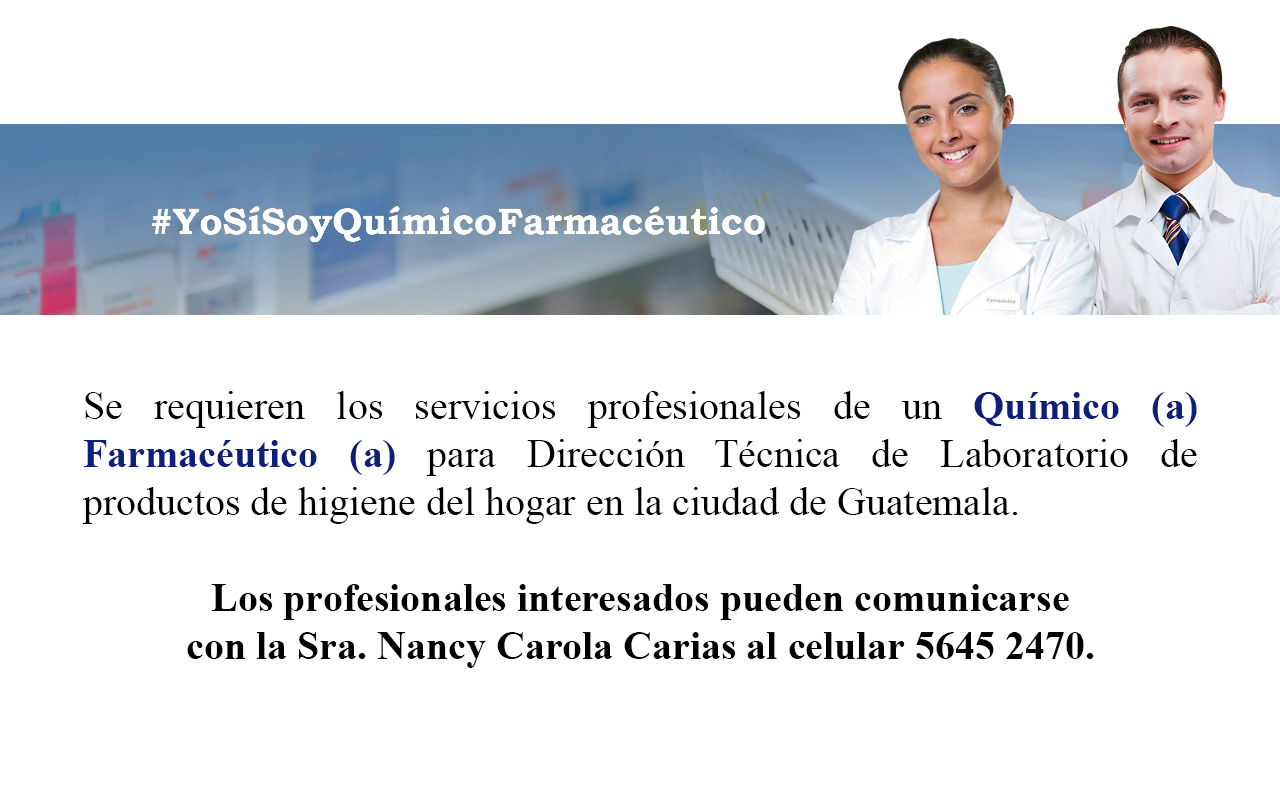 #YoSíSoyQuímicoFarmacéutico

Se requieren los servicios profesionales de un Químico (a) Farmacéutico (a) para Dirección Técnica de Laboratorio de productos de higiene del hogar en la ciudad de Guatemala.

Los profesionales interesados pueden comunicarse con la Sra. Nancy Carola Carias al celular 5645 2470.